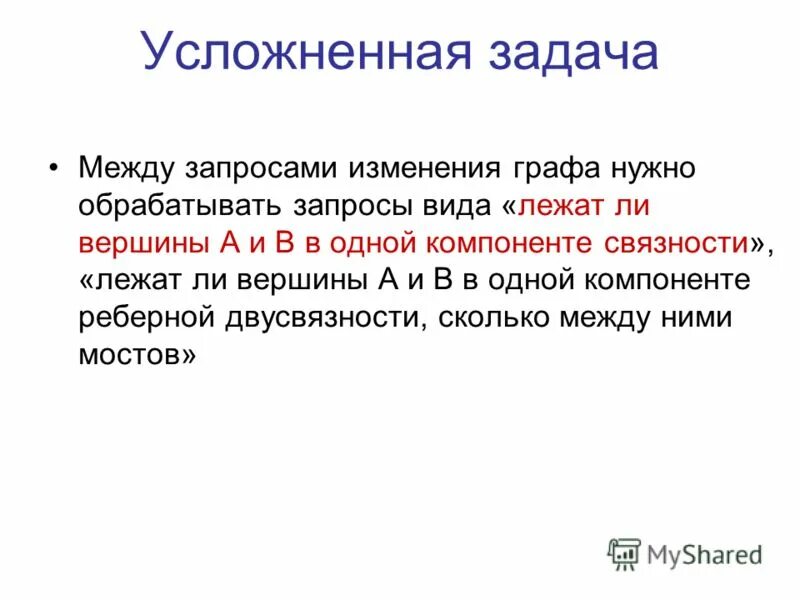 Усложненная задача

• Между запросами изменения графа нужно обрабатывать запросы вида «лежат ли вершины A и B в одной компоненте связности», «лежат ли вершины A и B в одной компоненте реберной двусвязности, сколько между ними мостов»

MyShared